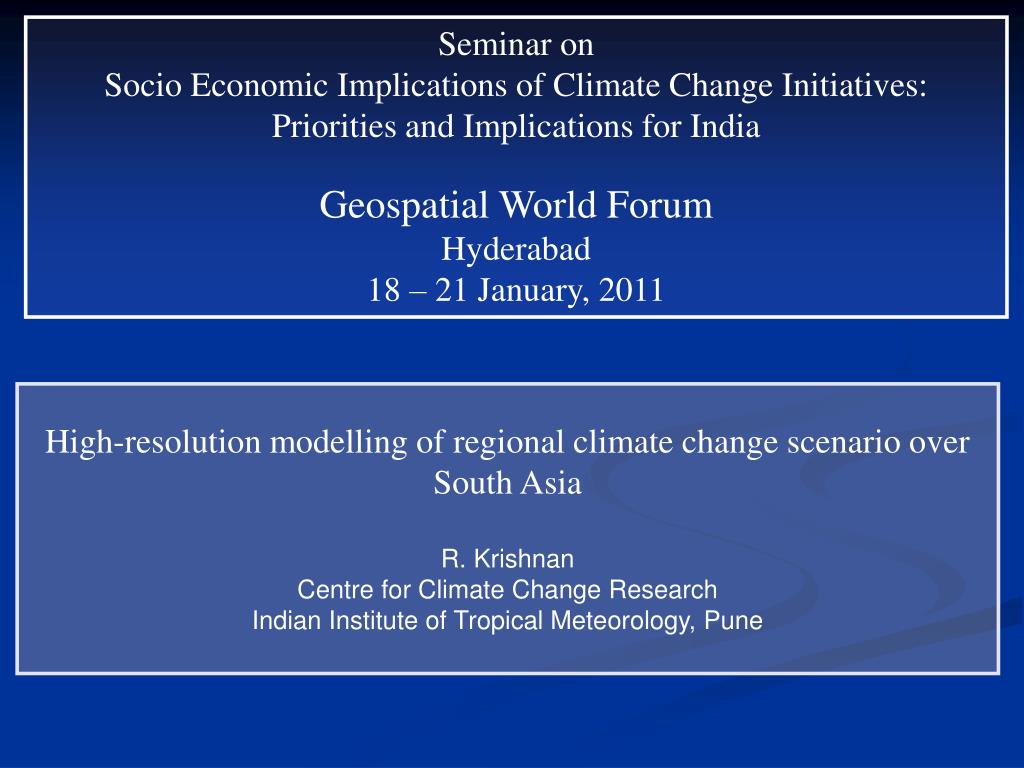 Seminar on
Socio Economic Implications of Climate Change Initiatives: Priorities and Implications for India

Geospatial World Forum
Hyderabad
18 – 21 January, 2011

High-resolution modelling of regional climate change scenario over South Asia

R. Krishnan
Centre for Climate Change Research
Indian Institute of Tropical Meteorology, Pune